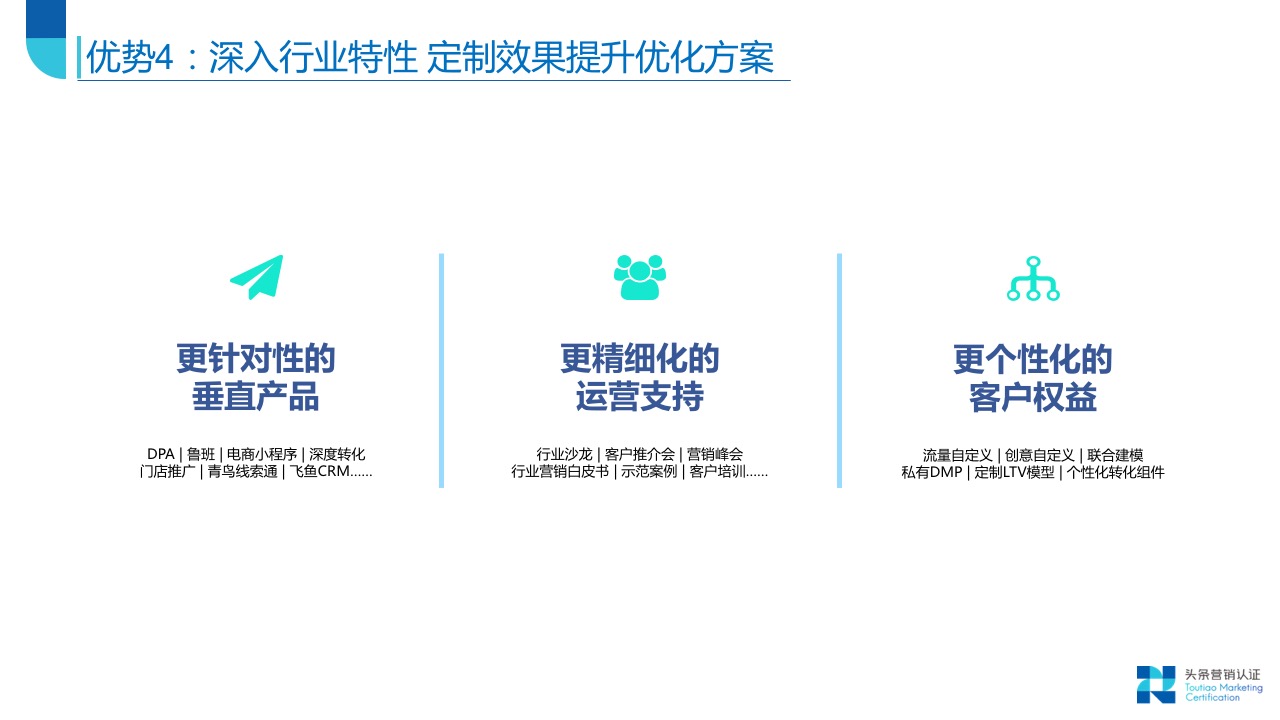 优势4：深入行业特性 定制效果提升优化方案

更针对性的
垂直产品

DPA | 鲁班 | 电商小程序 | 深度转化
门店推广 | 青鸟线索通 | 飞鱼CRM……

更精细化的
运营支持

行业沙龙 | 客户推介会 | 营销峰会
行业营销白皮书 | 示范案例 | 客户培训……

更个性化的
客户权益

流量自定义 | 创意自定义 | 联合建模
私有DMP | 定制LTV模型 | 个性化转化组件

头条营销认证
Toutiao Marketing Certification